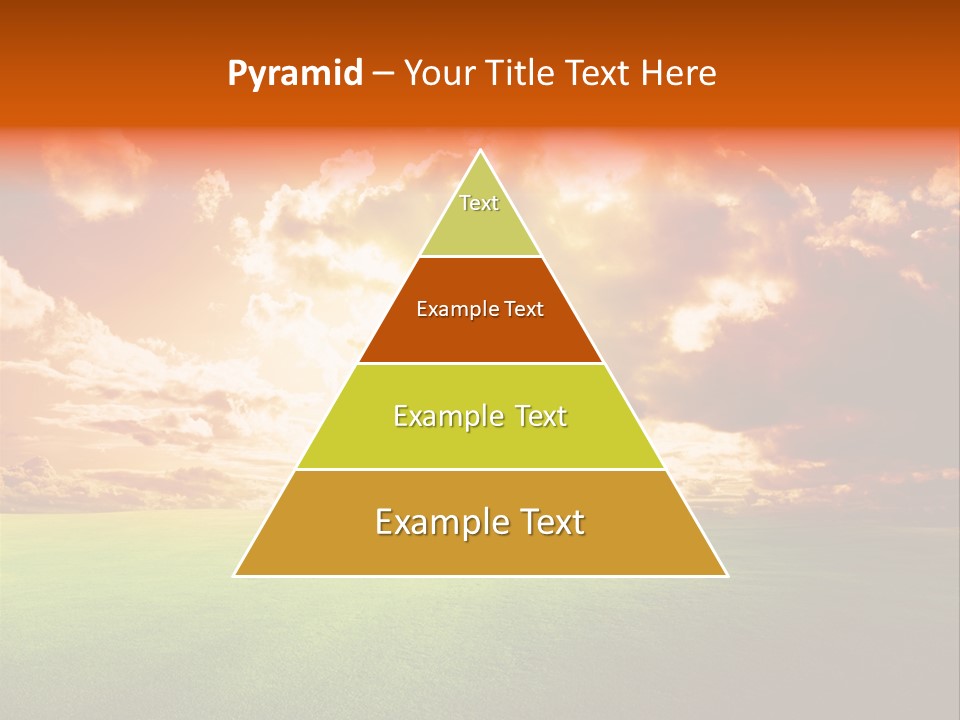 Pyramid – Your Title Text Here

Text

Example Text

Example Text

Example Text